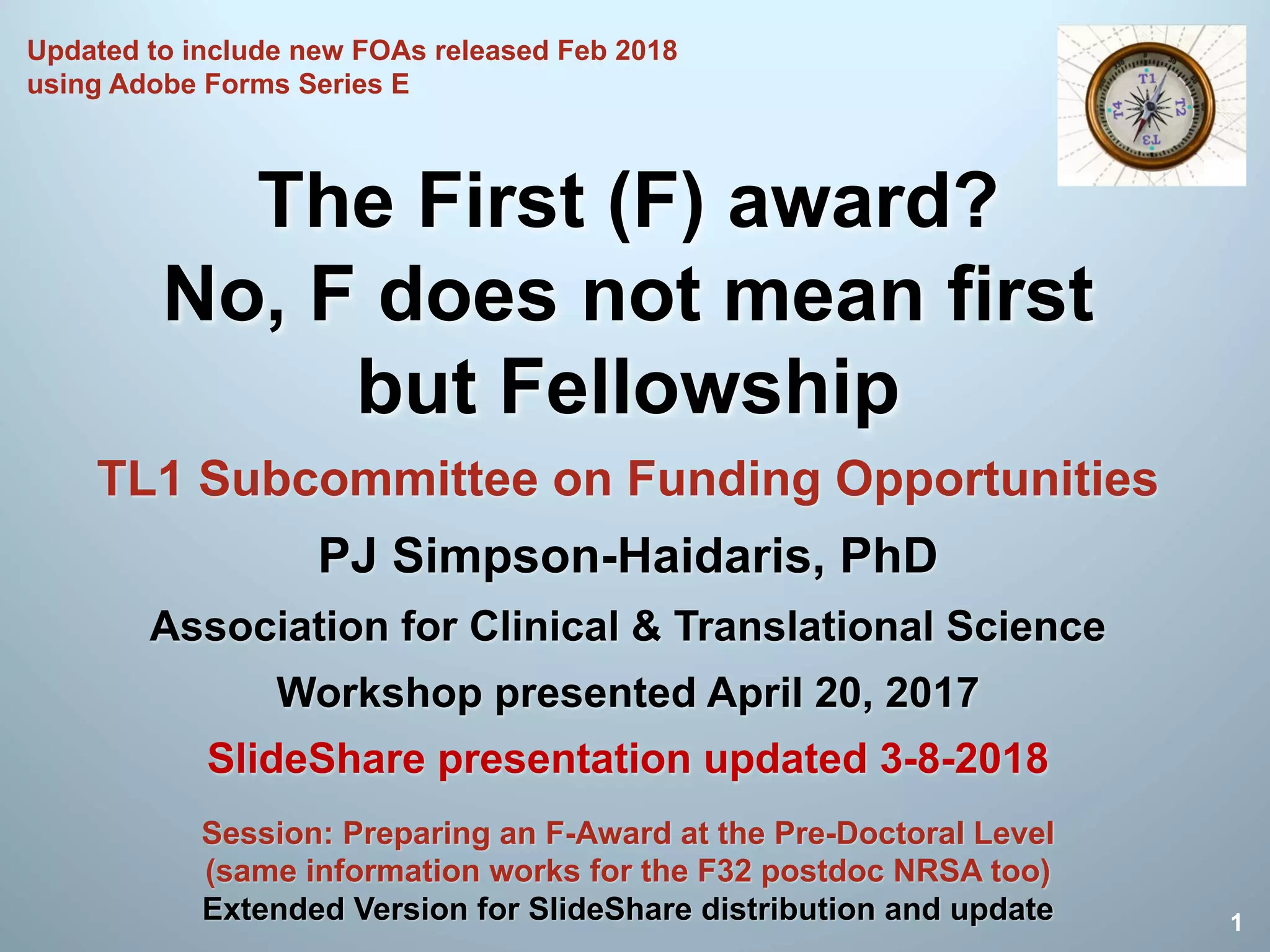 Updated to include new FOAs released Feb 2018 using Adobe Forms Series E

T1
T2
T3
T4

The First (F) award?
No, F does not mean first but Fellowship

TL1 Subcommittee on Funding Opportunities

PJ Simpson-Haidaris, PhD

Association for Clinical & Translational Science

Workshop presented April 20, 2017

SlideShare presentation updated 3-8-2018

Session: Preparing an F-Award at the Pre-Doctoral Level
(same information works for the F32 postdoc NRSA too)
Extended Version for SlideShare distribution and update

1